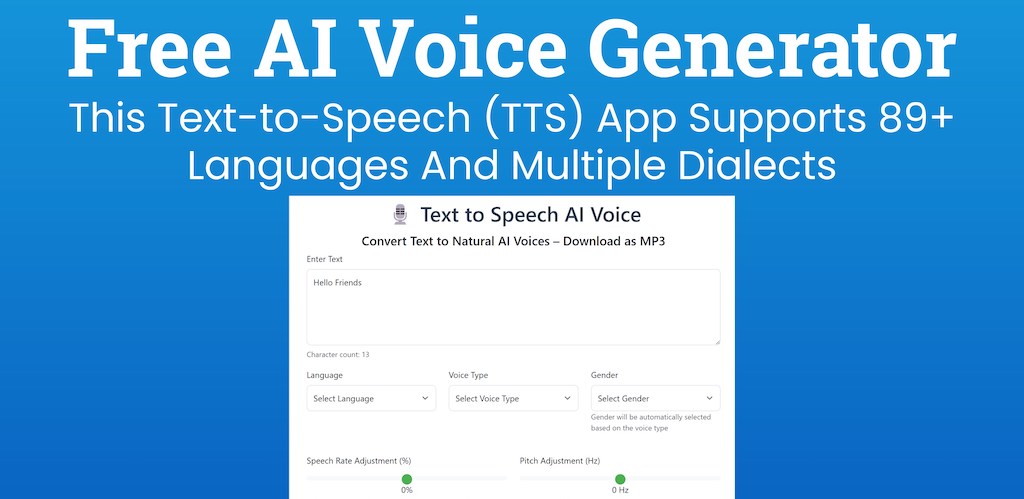 Free AI Voice Generator
This Text-to-Speech (TTS) App Supports 89+ Languages And Multiple Dialects

Text to Speech AI Voice
Convert Text to Natural AI Voices – Download as MP3

Enter Text
Hello Friends
Character count: 13

Language
Select Language

Voice Type
Select Voice Type

Gender
Select Gender
Gender will be automatically selected based on the voice type

Speech Rate Adjustment (%)
0%

Pitch Adjustment (Hz)
0 Hz